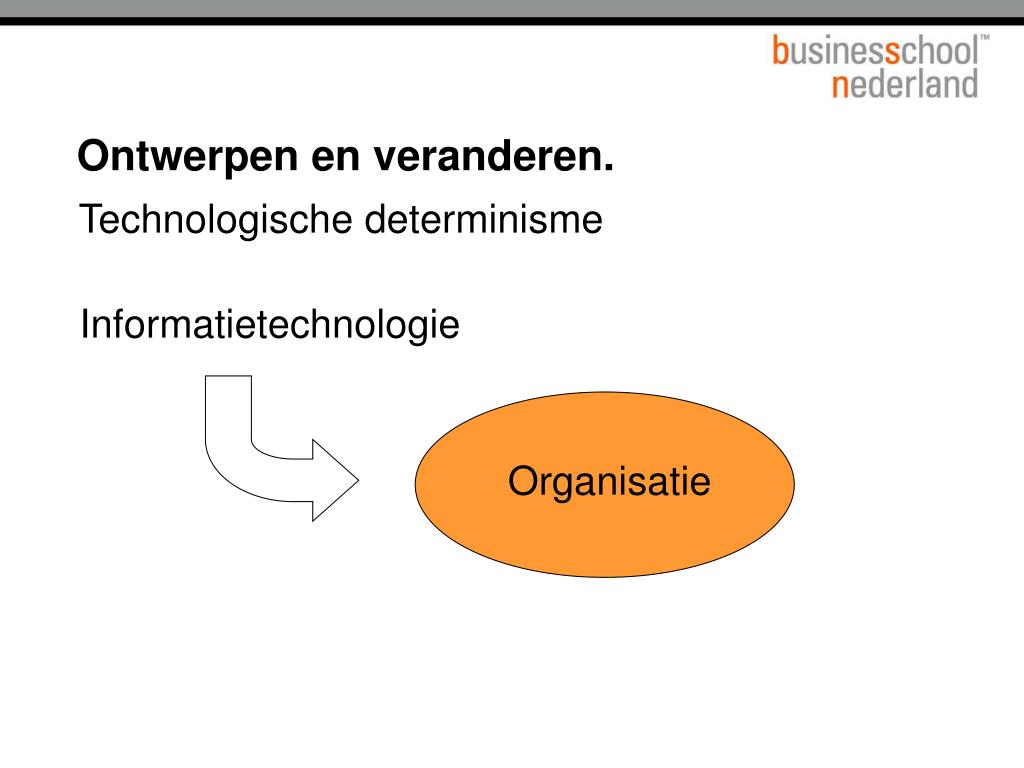 businessschool™
nederland

Ontwerpen en veranderen.

Technologische determinisme

Informatietechnologie

Organisatie